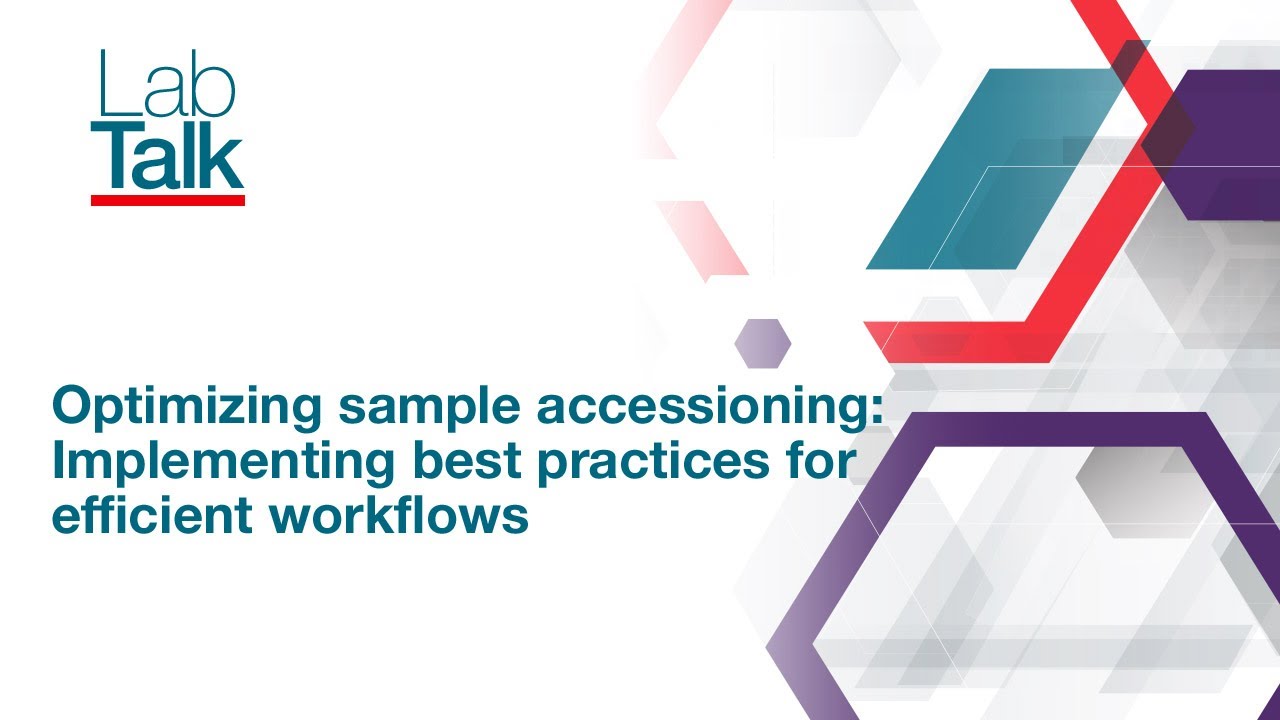 Lab
Talk

Optimizing sample accessioning: Implementing best practices for efficient workflows